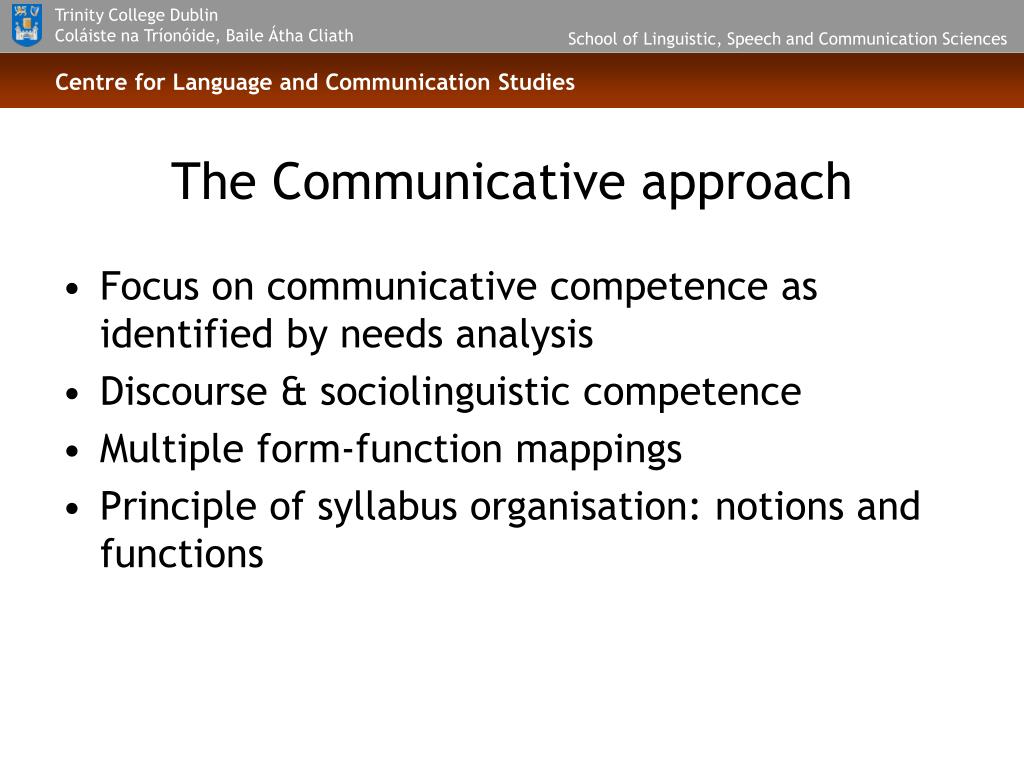 Trinity College Dublin
Coláiste na Tríonóide, Baile Átha Cliath

School of Linguistic, Speech and Communication Sciences

Centre for Language and Communication Studies

The Communicative approach

• Focus on communicative competence as identified by needs analysis
• Discourse & sociolinguistic competence
• Multiple form-function mappings
• Principle of syllabus organisation: notions and functions